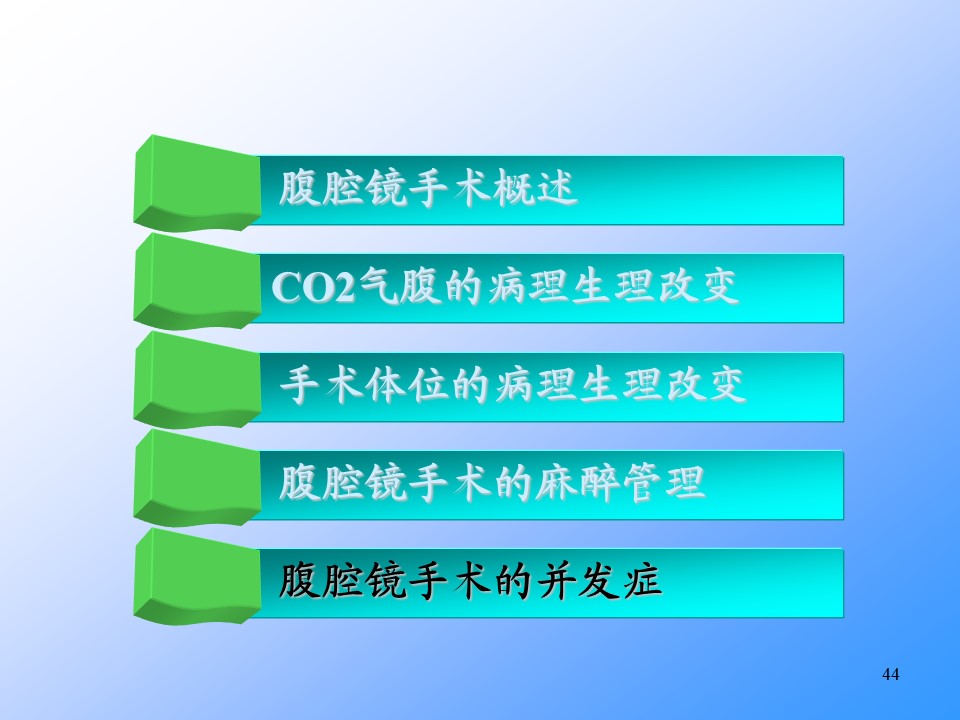 腹腔镜手术概述

CO2气腹的病理生理改变

手术体位的病理生理改变

腹腔镜手术的麻醉管理

腹腔镜手术的并发症

44